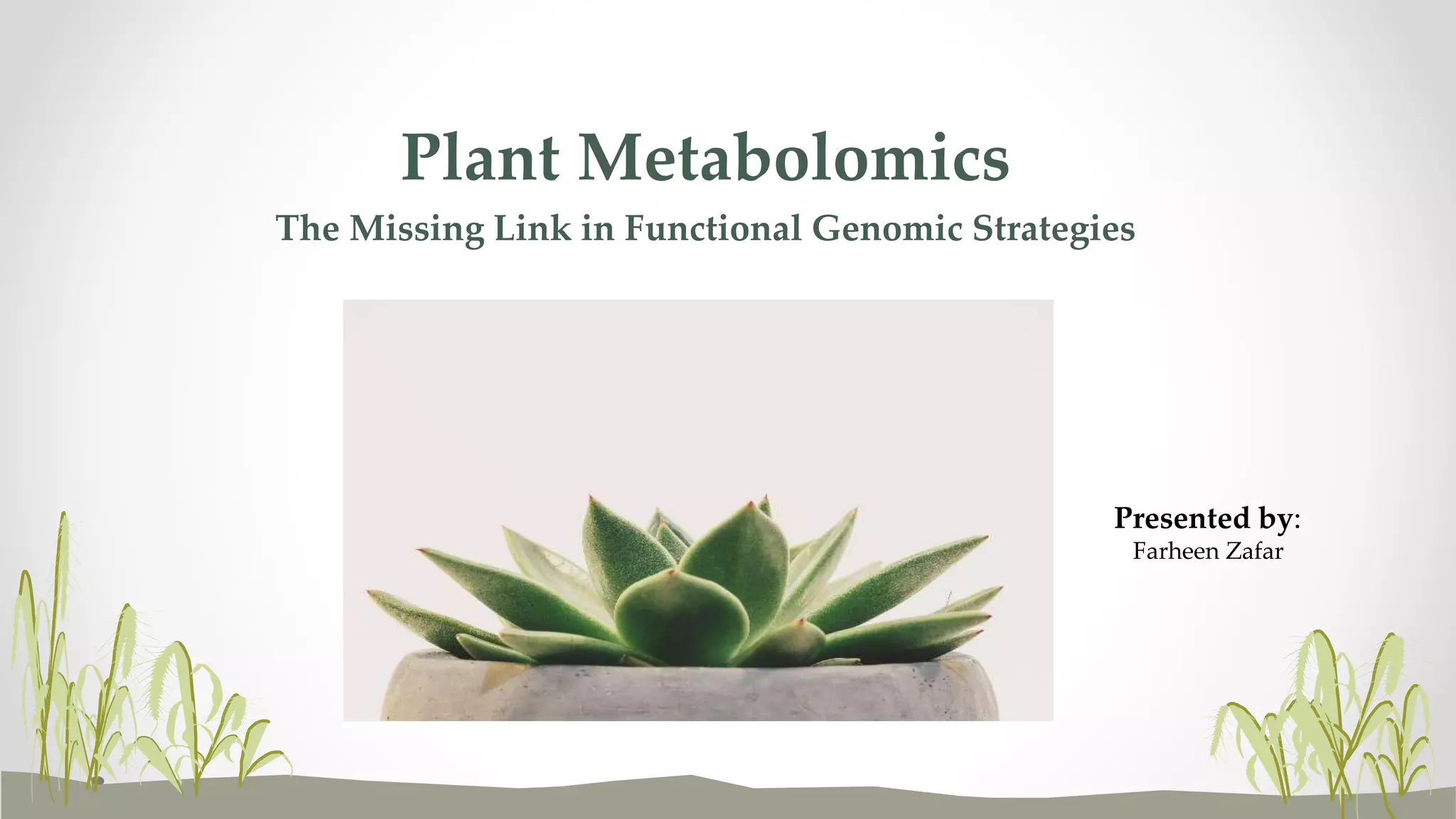 Plant Metabolomics

The Missing Link in Functional Genomic Strategies

Presented by:
Farheen Zafar